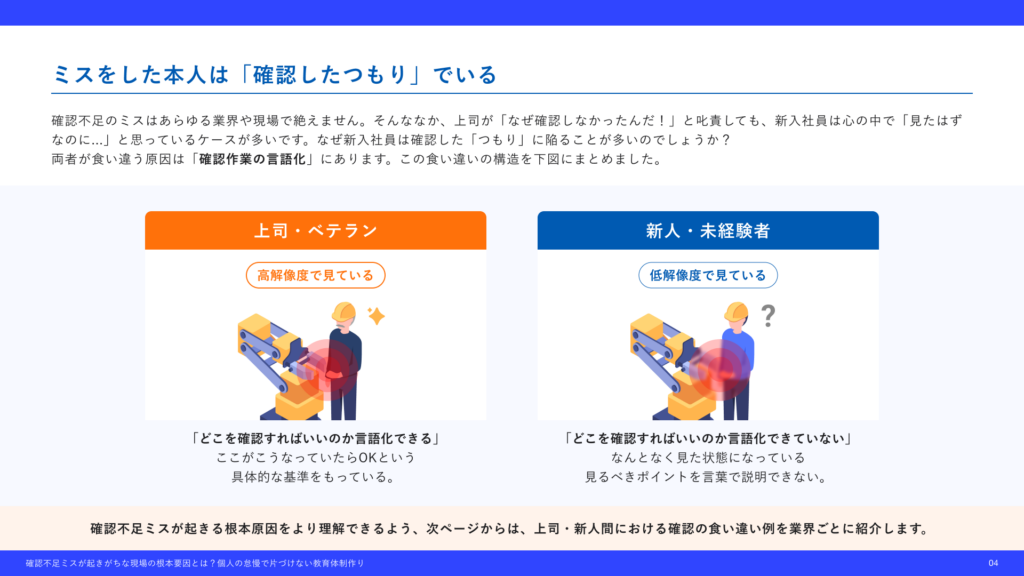 ミスをした本人は「確認したつもり」でいる

確認不足のミスはあらゆる業界や現場で絶えません。そんななか、上司が「なぜ確認しなかったんだ！」と叱責しても、新入社員は心の中で「見たはずなのに…」と思っているケースが多いです。なぜ新入社員は確認した「つもり」に陥ることが多いのでしょうか？
両者が食い違う原因は「確認作業の言語化」にあります。この食い違いの構造を下図にまとめました。

上司・ベテラン

高解像度で見ている

「どこを確認すればいいのか言語化できる」
ここがこうなっていたらOKという
具体的な基準をもっている。

新人・未経験者

低解像度で見ている

「どこを確認すればいいのか言語化できていない」
なんとなく見た状態になっている
見るべきポイントを言葉で説明できない。

確認不足ミスが起きる根本原因をより理解できるよう、次ページからは、上司・新人間における確認の食い違い例を業界ごとに紹介します。

確認不足ミスが起きがちな現場の根本要因とは？個人の怠慢で片づけない教育体制作り

04